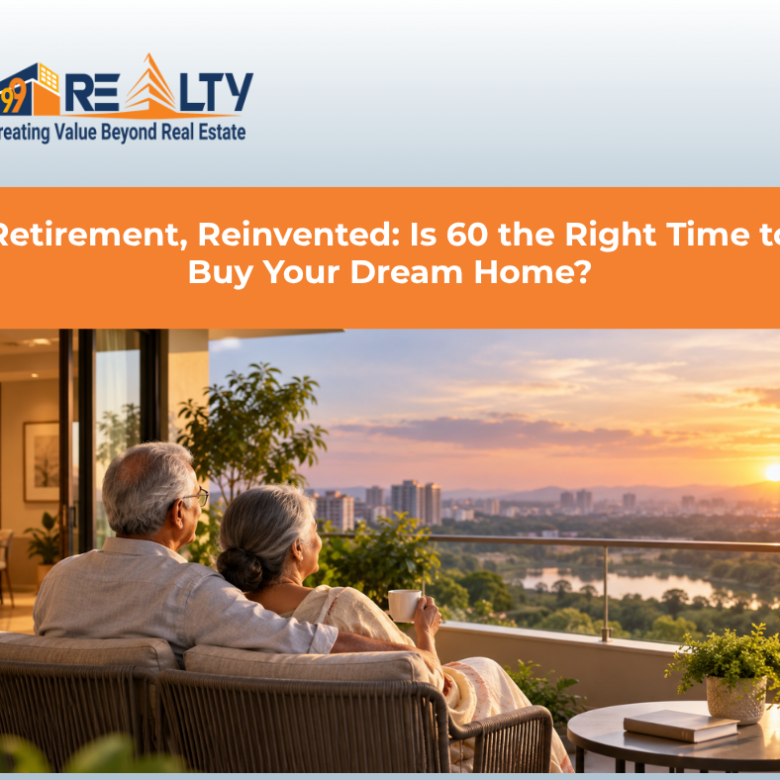 99 REALTY
reating Value Beyond Real Estate

Retirement, Reinvented: Is 60 the Right Time to Buy Your Dream Home?